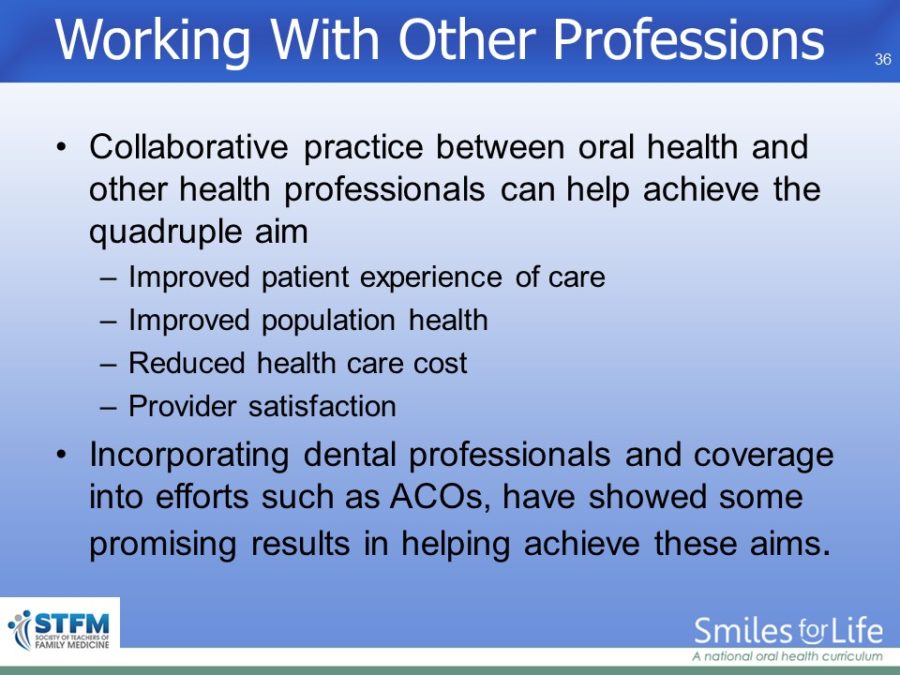 Working With Other Professions

36

• Collaborative practice between oral health and other health professionals can help achieve the quadruple aim
– Improved patient experience of care
– Improved population health
– Reduced health care cost
– Provider satisfaction

• Incorporating dental professionals and coverage into efforts such as ACOs, have showed some promising results in helping achieve these aims.

STFM SOCIETY OF TEACHERS OF FAMILY MEDICINE

Smiles for Life
A national oral health curriculum